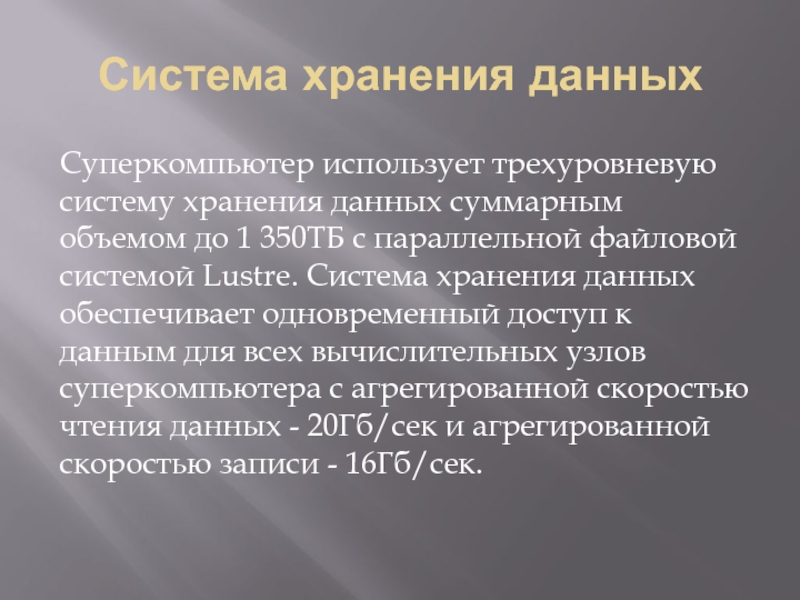 Система хранения данных

Суперкомпьютер использует трехуровневую систему хранения данных суммарным объемом до 1 350ТБ с параллельной файловой системой Lustre. Система хранения данных обеспечивает одновременный доступ к данным для всех вычислительных узлов суперкомпьютера с агрегированной скоростью чтения данных - 20Гб/сек и агрегированной скоростью записи - 16Гб/сек.